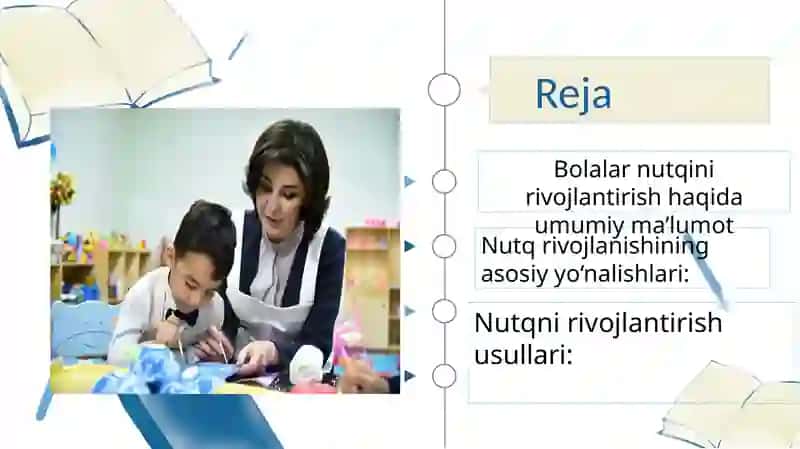 Reja

Bolalar nutqini rivojlantirish haqida umumiy ma'lumot

Nutq rivojlanishining asosiy yo'nalishlari:

Nutqni rivojlantirish usullari: